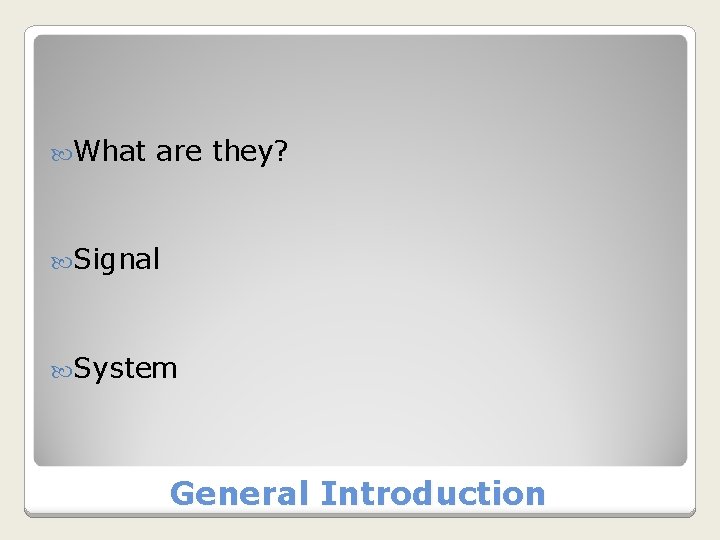 What are they?

Signal

System

General Introduction